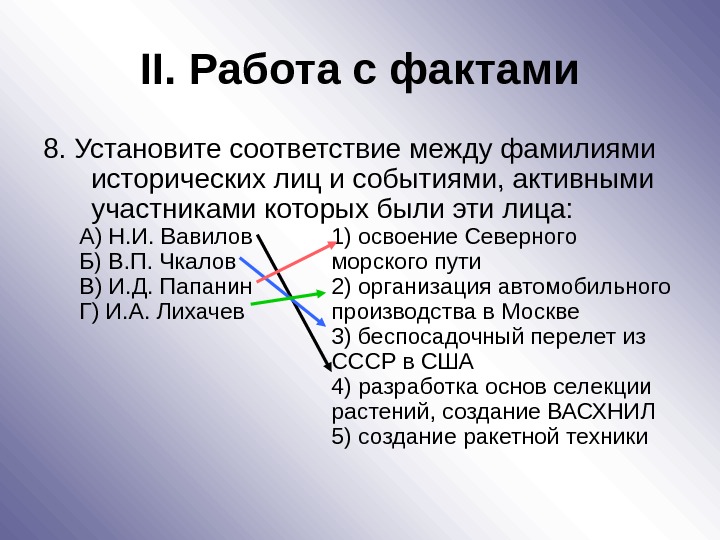 II. Работа с фактами

8. Установите соответствие между фамилиями исторических лиц и событиями, активными участниками которых были эти лица:

А) Н.И. Вавилов
Б) В.П. Чкалов
В) И.Д. Папанин
Г) И.А. Лихачев

1) освоение Северного морского пути
2) организация автомобильного производства в Москве
3) беспосадочный перелет из СССР в США
4) разработка основ селекции растений, создание ВАСХНИЛ
5) создание ракетной техники